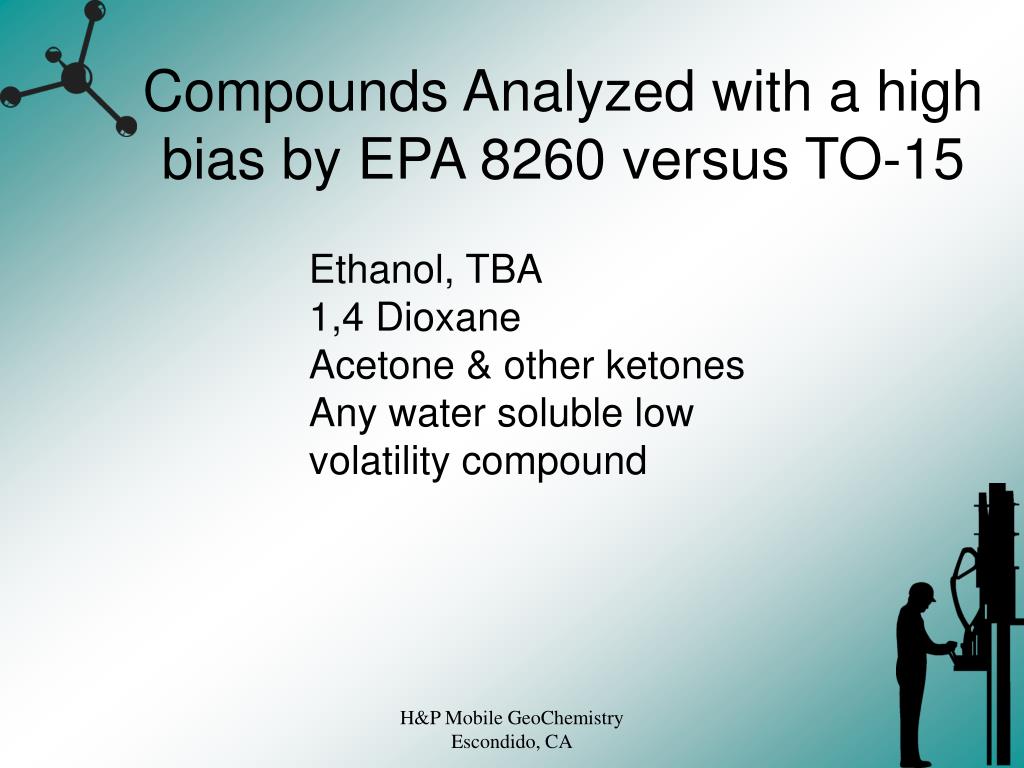 Compounds Analyzed with a high bias by EPA 8260 versus TO-15

Ethanol, TBA
1,4 Dioxane
Acetone & other ketones
Any water soluble low volatility compound

H&P Mobile GeoChemistry
Escondido, CA